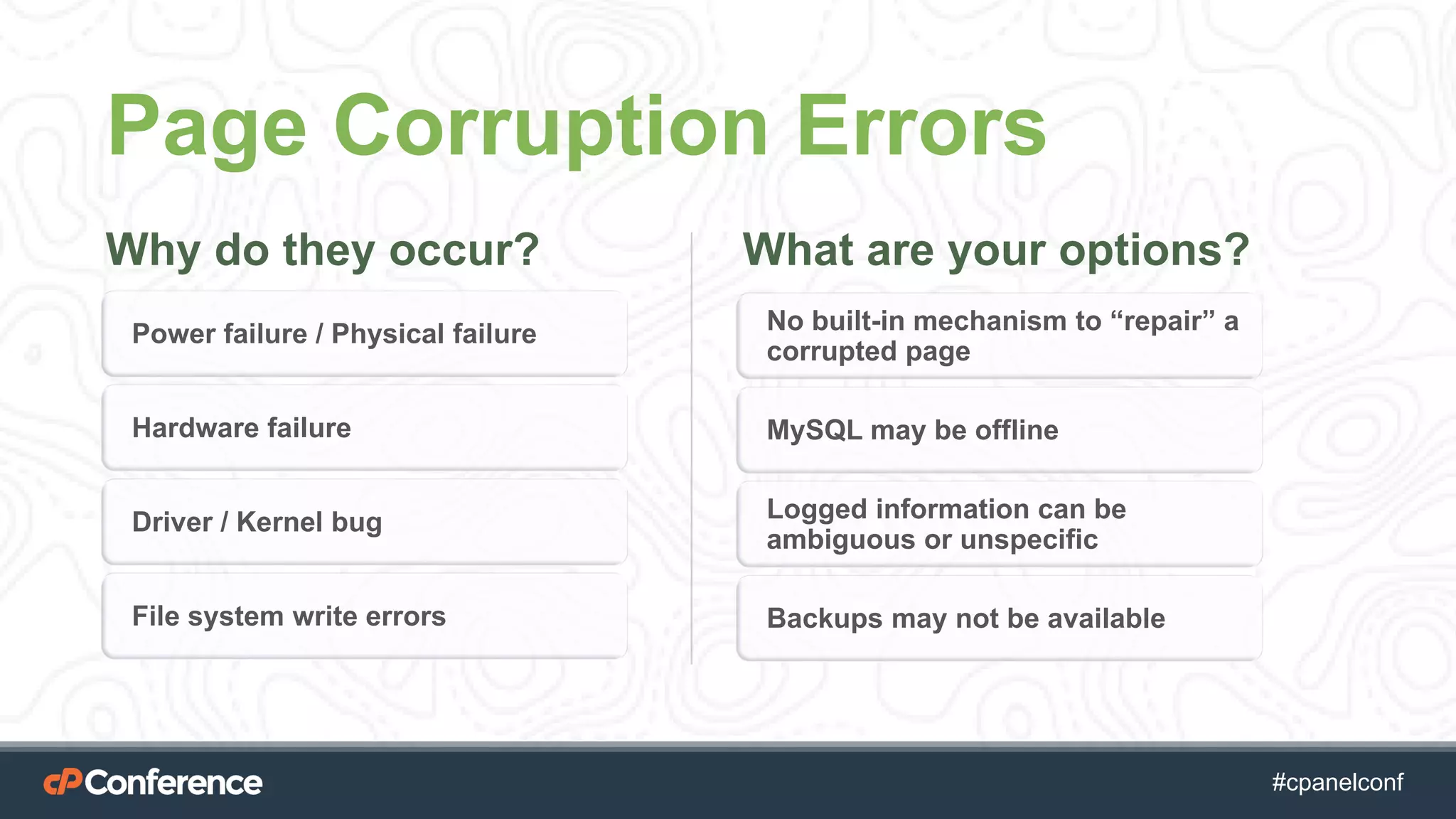 Page Corruption Errors

Why do they occur?

Power failure / Physical failure

Hardware failure

Driver / Kernel bug

File system write errors

What are your options?

No built-in mechanism to “repair” a corrupted page

MySQL may be offline

Logged information can be ambiguous or unspecific

Backups may not be available

cP Conference

#cpanelconf